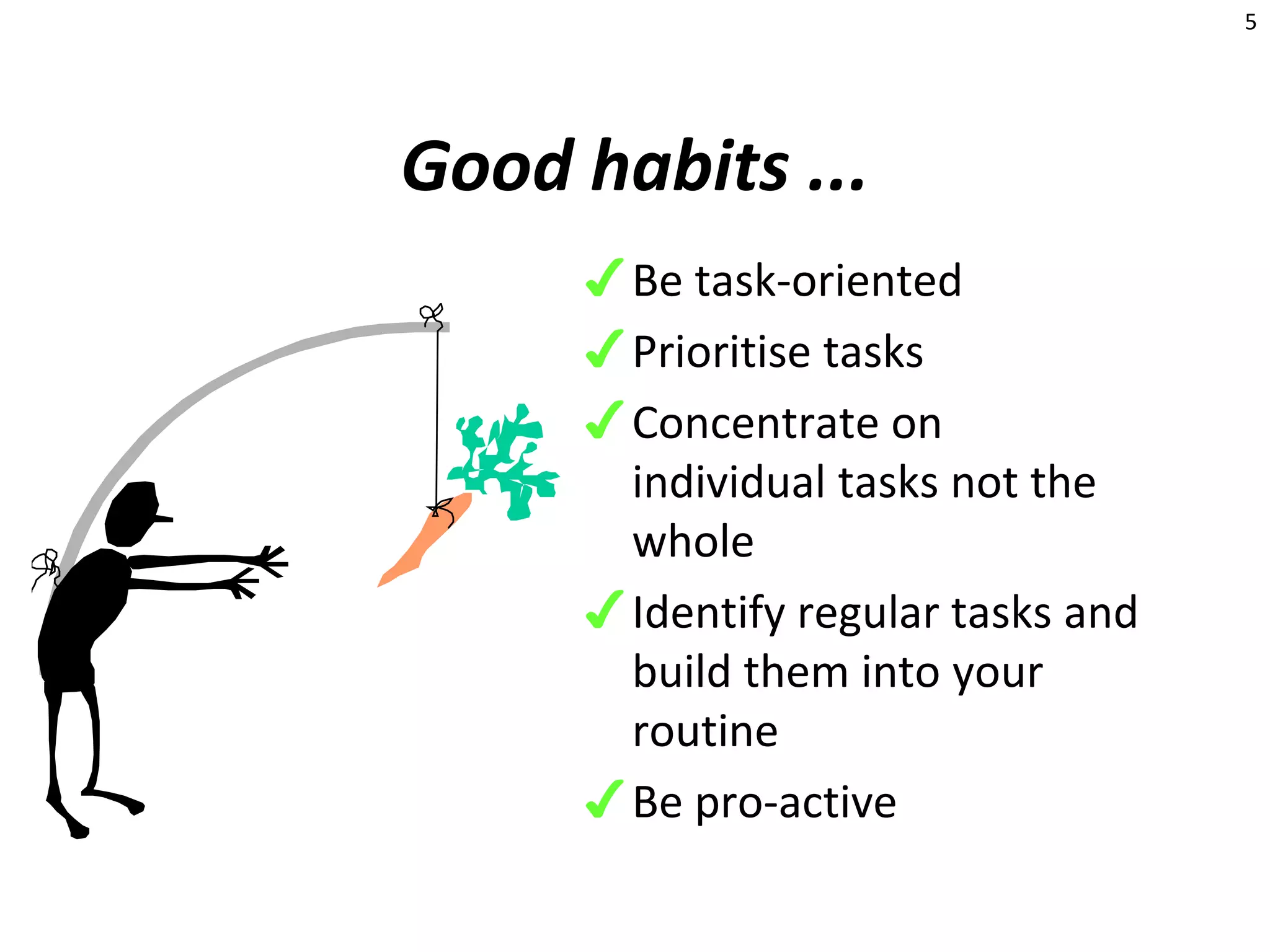 5

Good habits ...

✓ Be task-oriented

✓ Prioritise tasks

✓ Concentrate on individual tasks not the whole

✓ Identify regular tasks and build them into your routine

✓ Be pro-active